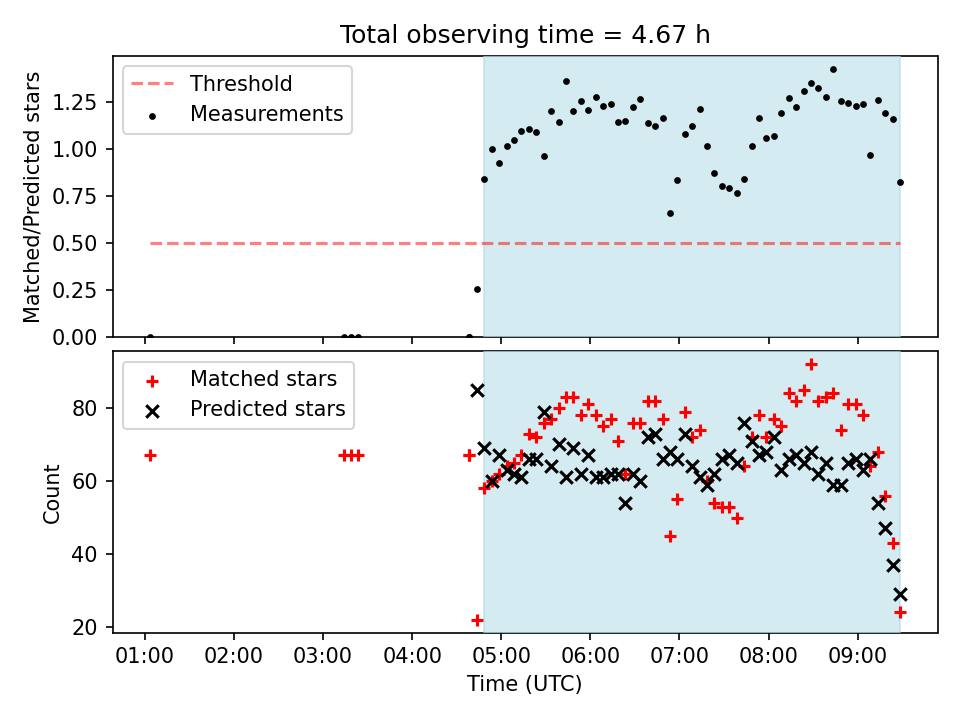 Total observing time = 4.67 h

Threshold
Measurements

Matched/Predicted stars

1.25
1.00
0.75
0.50
0.25
0.00

Matched stars
Predicted stars

Count

80
60
40
20

01:00
02:00
03:00
04:00
05:00
06:00
07:00
08:00
09:00

Time (UTC)